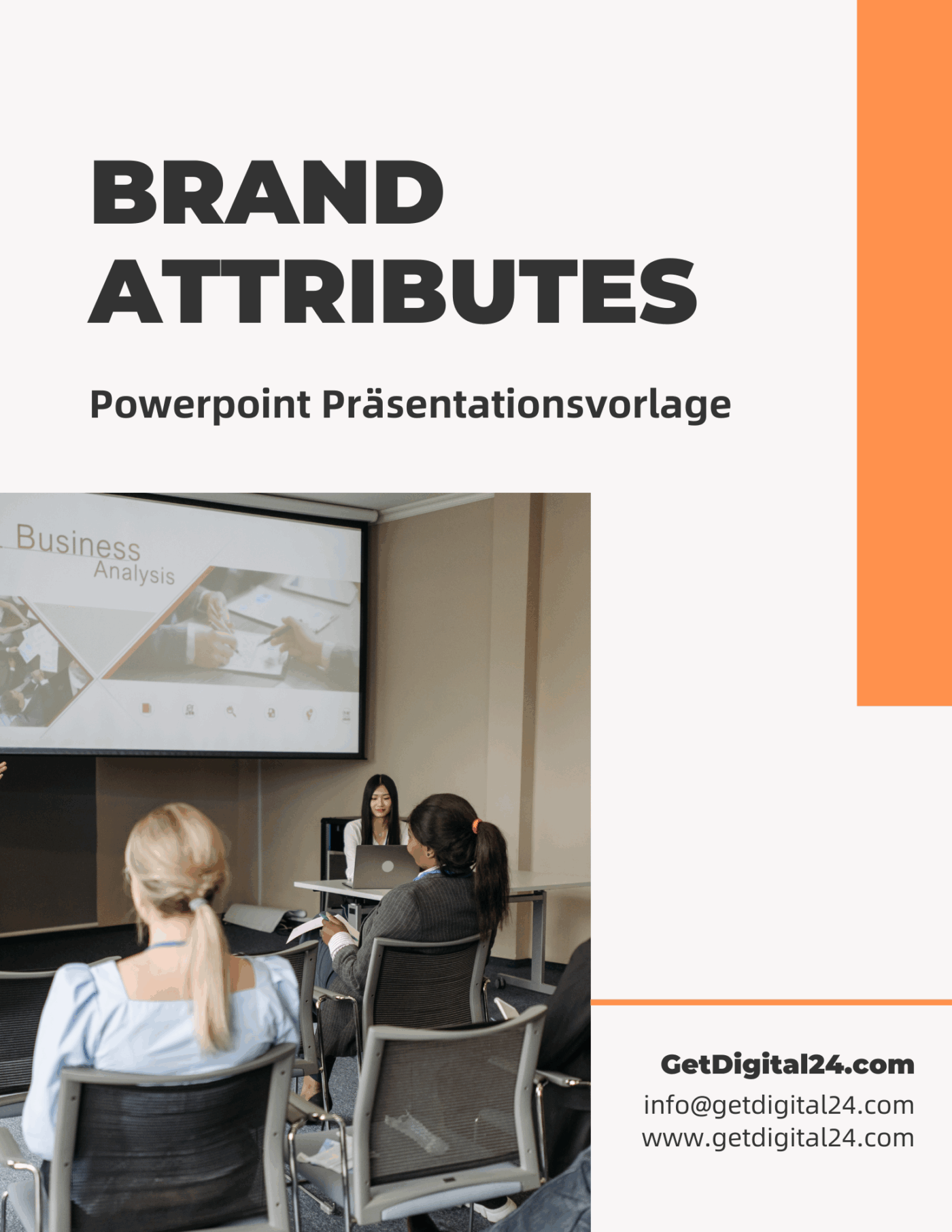 BRAND ATTRIBUTES

Powerpoint Präsentationsvorlage

Business
Analysis

GetDigital24.com
info@getdigital24.com
www.getdigital24.com